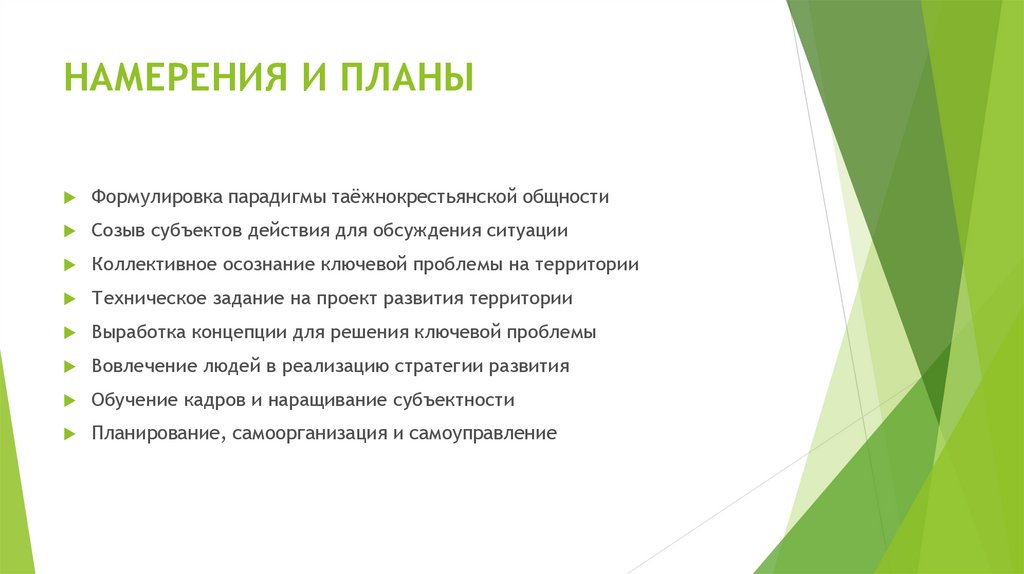 НАМЕРЕНИЯ И ПЛАНЫ

Формулировка парадигмы таёжнокрестьянской общности

Созыв субъектов действия для обсуждения ситуации

Коллективное осознание ключевой проблемы на территории

Техническое задание на проект развития территории

Выработка концепции для решения ключевой проблемы

Вовлечение людей в реализацию стратегии развития

Обучение кадров и наращивание субъектности

Планирование, самоорганизация и самоуправление